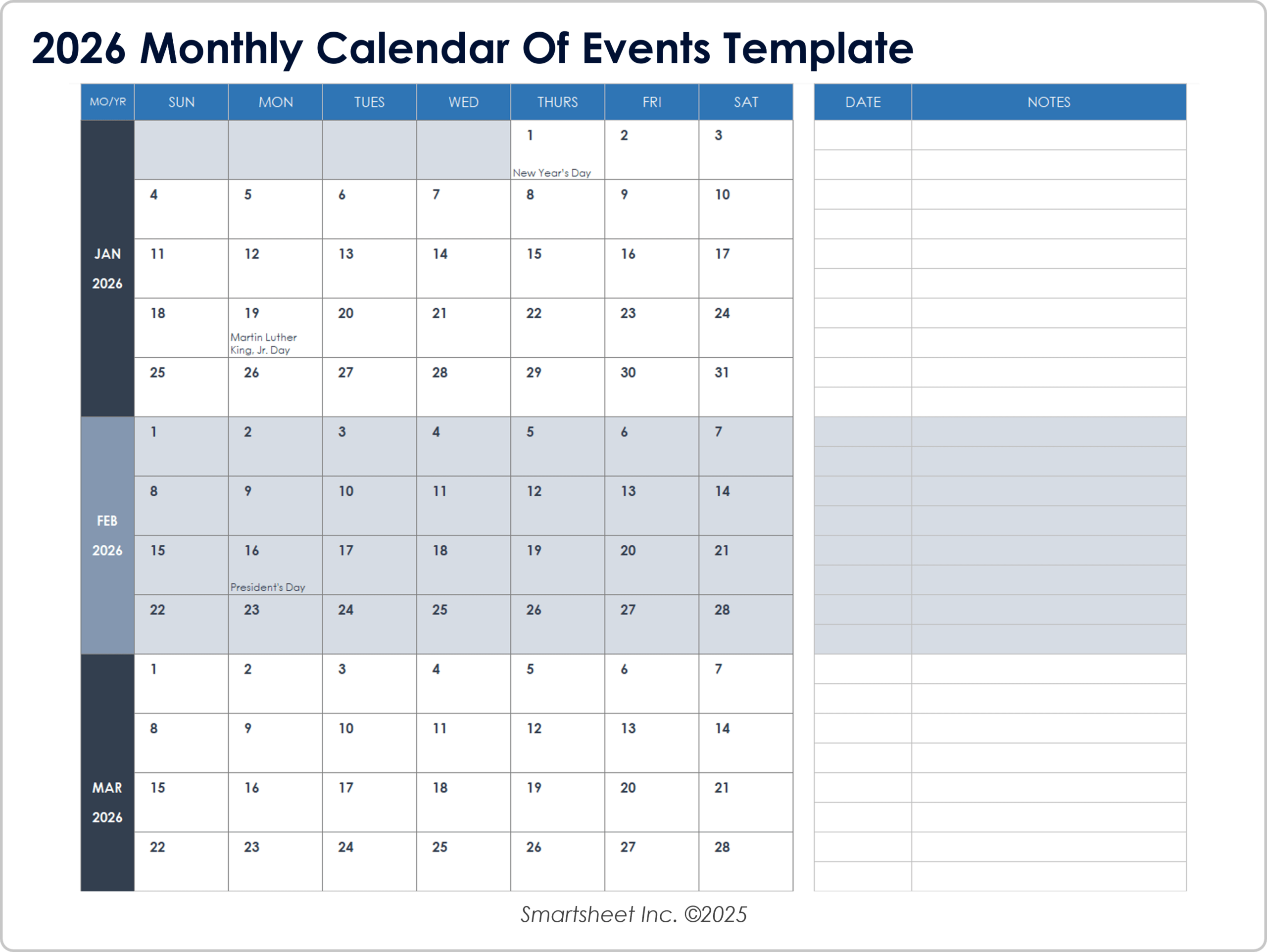 2026 Monthly Calendar Of Events Template

| MO/YR | SUN | MON | TUES | WED | THURS | FRI | SAT |
|---|---|---|---|---|---|---|---|
| JAN 2026 | | | | | 1 New Year's Day | 2 | 3 |
| | 4 | 5 | 6 | 7 | 8 | 9 | 10 |
| | 11 | 12 | 13 | 14 | 15 | 16 | 17 |
| | 18 | 19 Martin Luther King, Jr. Day | 20 | 21 | 22 | 23 | 24 |
| | 25 | 26 | 27 | 28 | 29 | 30 | 31 |
| FEB 2026 | 1 | 2 | 3 | 4 | 5 | 6 | 7 |
| | 8 | 9 | 10 | 11 | 12 | 13 | 14 |
| | 15 | 16 President's Day | 17 | 18 | 19 | 20 | 21 |
| | 22 | 23 | 24 | 25 | 26 | 27 | 28 |
| MAR 2026 | 1 | 2 | 3 | 4 | 5 | 6 | 7 |
| | 8 | 9 | 10 | 11 | 12 | 13 | 14 |
| | 15 | 16 | 17 | 18 | 19 | 20 | 21 |
| | 22 | 23 | 24 | 25 | 26 | 27 | 28 |

| DATE | NOTES |
|---|---|
| | |

Smartsheet Inc. ©2025